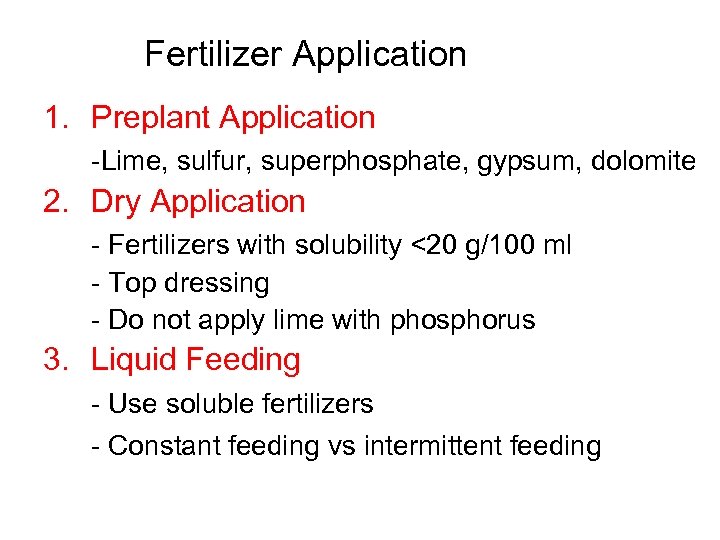 Fertilizer Application

1. Preplant Application

-Lime, sulfur, superphosphate, gypsum, dolomite

2. Dry Application

- Fertilizers with solubility <20 g/100 ml

- Top dressing

- Do not apply lime with phosphorus

3. Liquid Feeding

- Use soluble fertilizers

- Constant feeding vs intermittent feeding